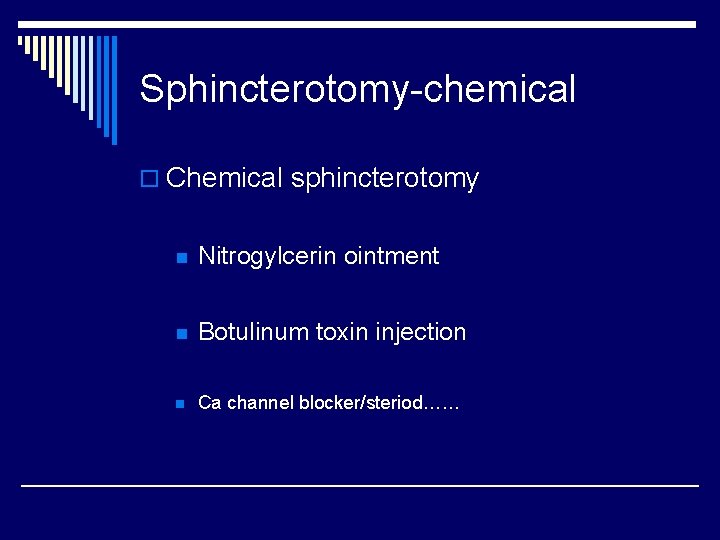 Sphincterotomy-chemical

Chemical sphincterotomy

Nitrogylcerin ointment

Botulinum toxin injection

Ca channel blocker/steriod……